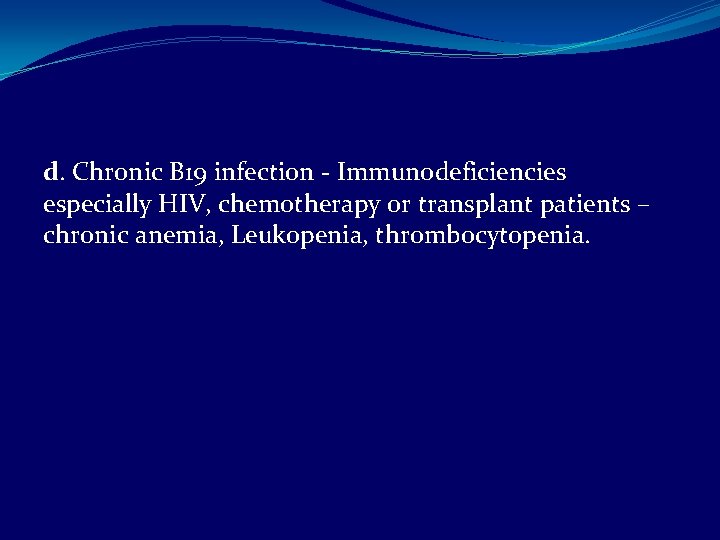 d. Chronic B19 infection - Immunodeficiencies especially HIV, chemotherapy or transplant patients – chronic anemia, Leukopenia, thrombocytopenia.